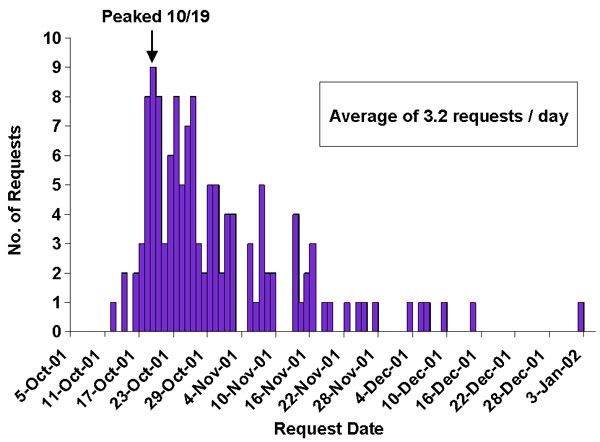 Peaked 10/19

Average of 3.2 requests / day

No. of Requests

10
9
8
7
6
5
4
3
2
1
0

5-Oct-01
11-Oct-01
17-Oct-01
23-Oct-01
29-Oct-01
4-Nov-01
10-Nov-01
16-Nov-01
22-Nov-01
28-Nov-01
4-Dec-01
10-Dec-01
16-Dec-01
22-Dec-01
28-Dec-01
3-Jan-02

Request Date